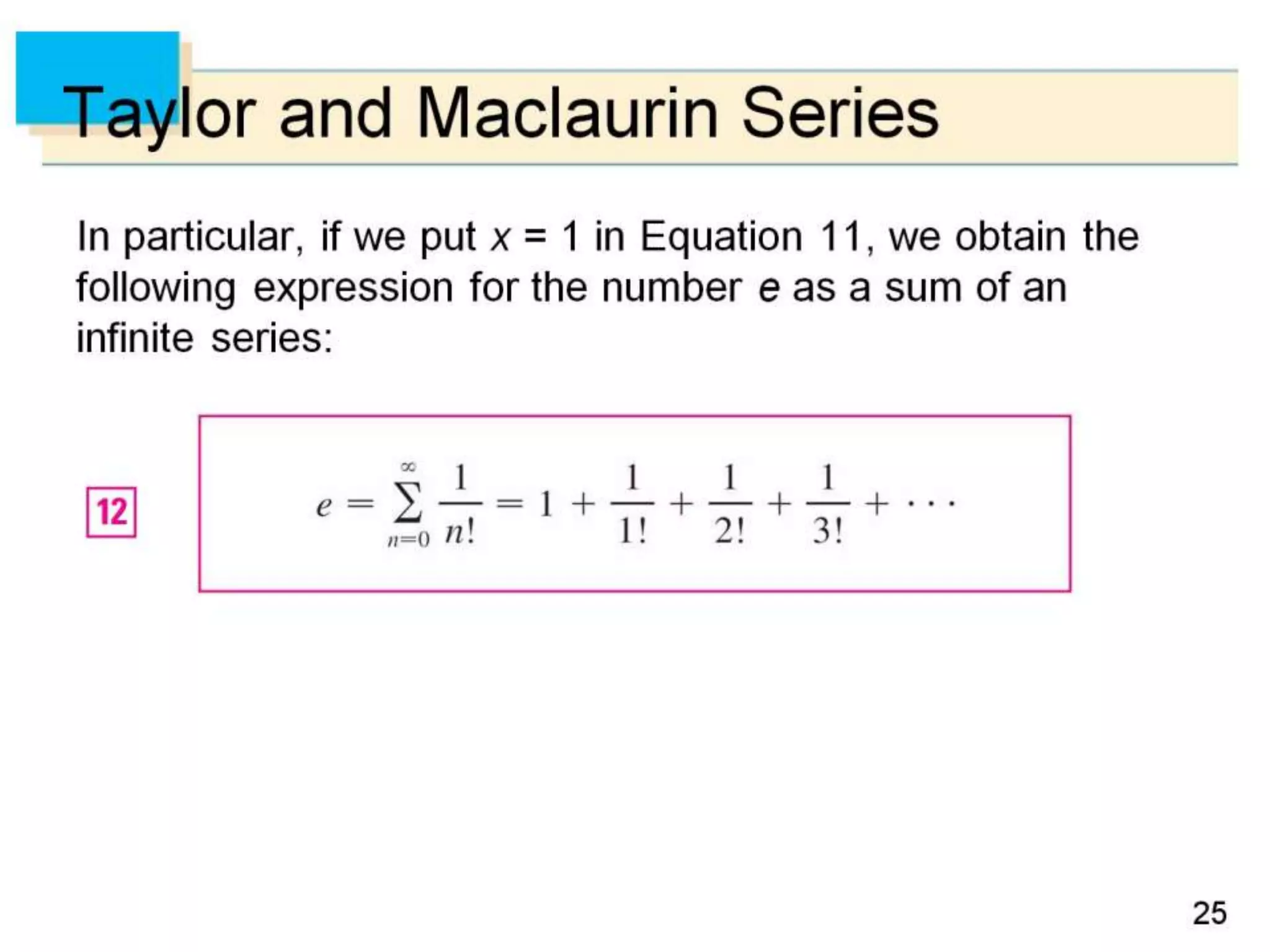 Taylor and Maclaurin Series

In particular, if we put $x = 1$ in Equation 11, we obtain the following expression for the number $e$ as a sum of an infinite series:

12

$e = \sum_{n=0}^{\infty} \frac{1}{n!} = 1 + \frac{1}{1!} + \frac{1}{2!} + \frac{1}{3!} + \cdots$

25